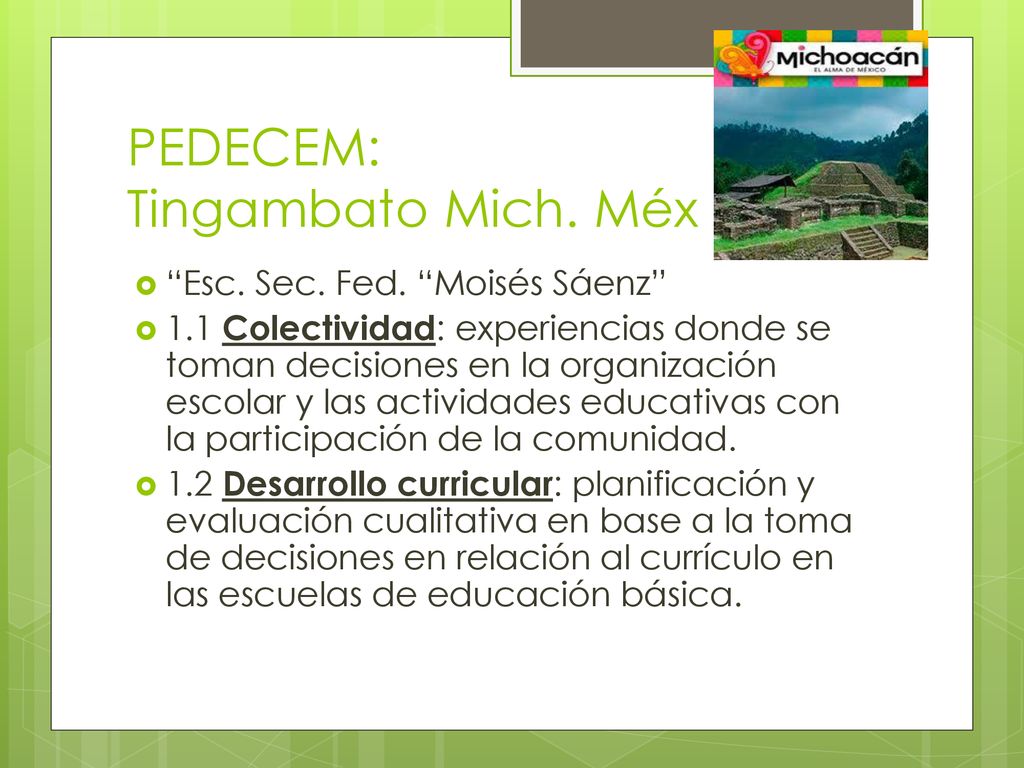 MICHOACÁN
EL ALMA DE MÉXICO

PEDECEM:
Tingambato Mich. Méx

“Esc. Sec. Fed. “Moisés Sáenz”

1.1 Colectividad: experiencias donde se toman decisiones en la organización escolar y las actividades educativas con la participación de la comunidad.

1.2 Desarrollo curricular: planificación y evaluación cualitativa en base a la toma de decisiones en relación al currículo en las escuelas de educación básica.